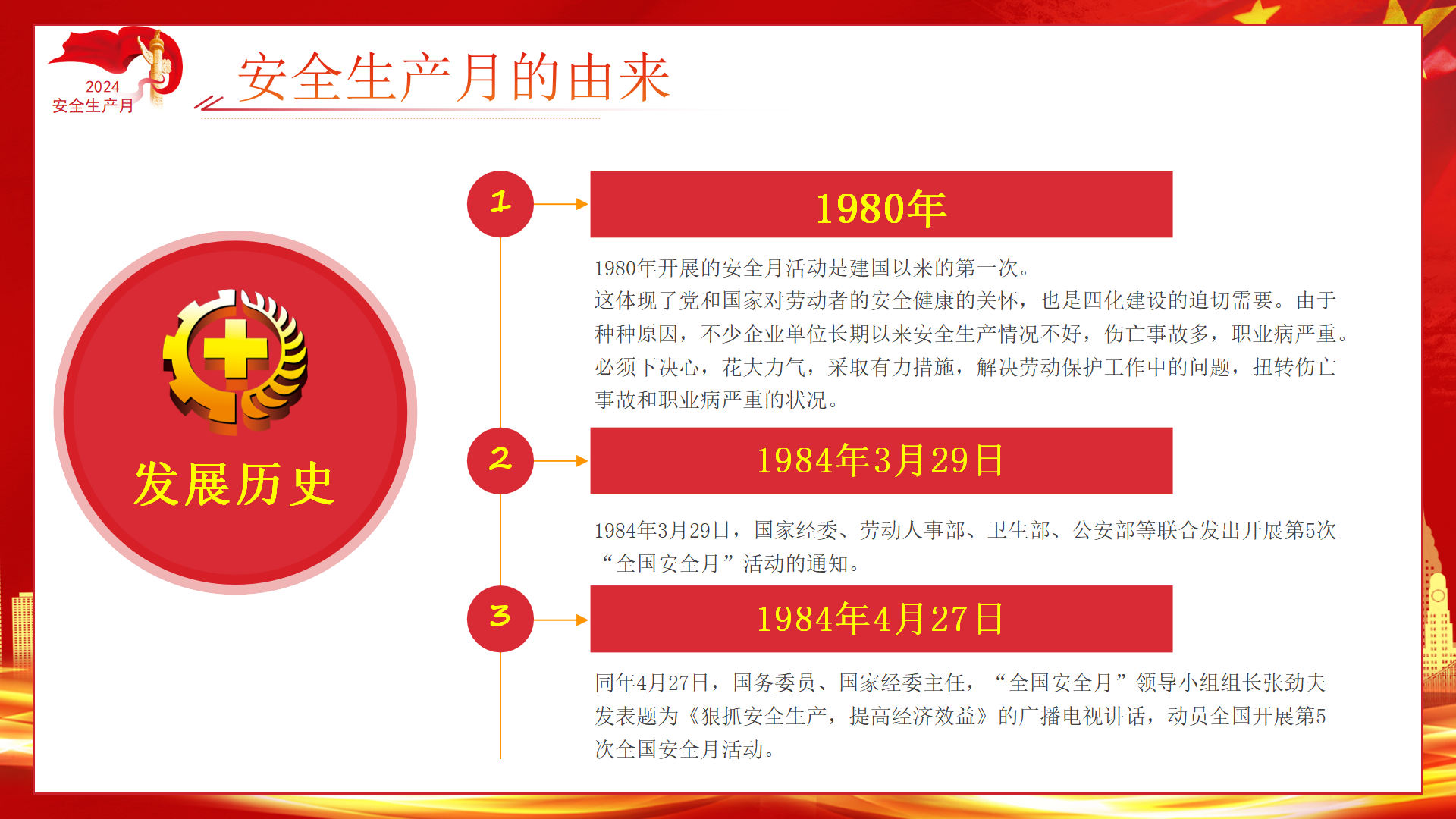 2024
安全生产月

安全生产月的由来

发展历史

1

1980年

1980年开展的安全月活动是建国以来的第一次。
这体现了党和国家对劳动者的安全健康的关怀，也是四化建设的迫切需要。由于种种原因，不少企业单位长期以来安全生产情况不好，伤亡事故多，职业病严重。必须下决心，花大力气，采取有力措施，解决劳动保护工作中的问题，扭转伤亡事故和职业病严重的状况。

2

1984年3月29日

1984年3月29日，国家经委、劳动人事部、卫生部、公安部等联合发出开展第5次“全国安全月”活动的通知。

3

1984年4月27日

同年4月27日，国务委员、国家经委主任，“全国安全月”领导小组组长张劲夫发表题为《狠抓安全生产，提高经济效益》的广播电视讲话，动员全国开展第5次全国安全月活动。